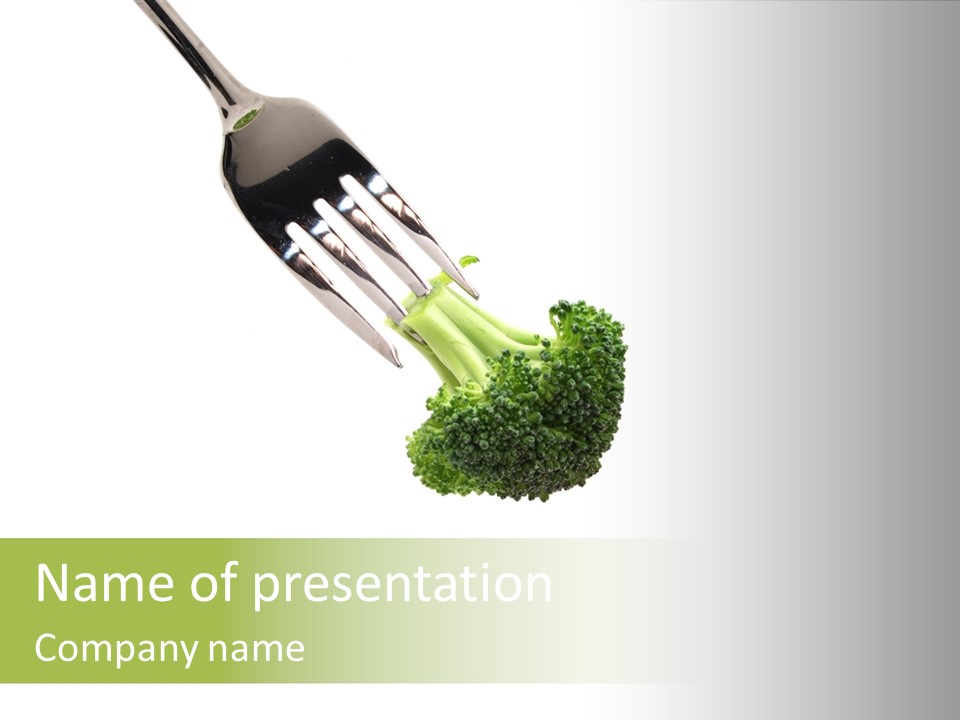 Name of presentation

Company name